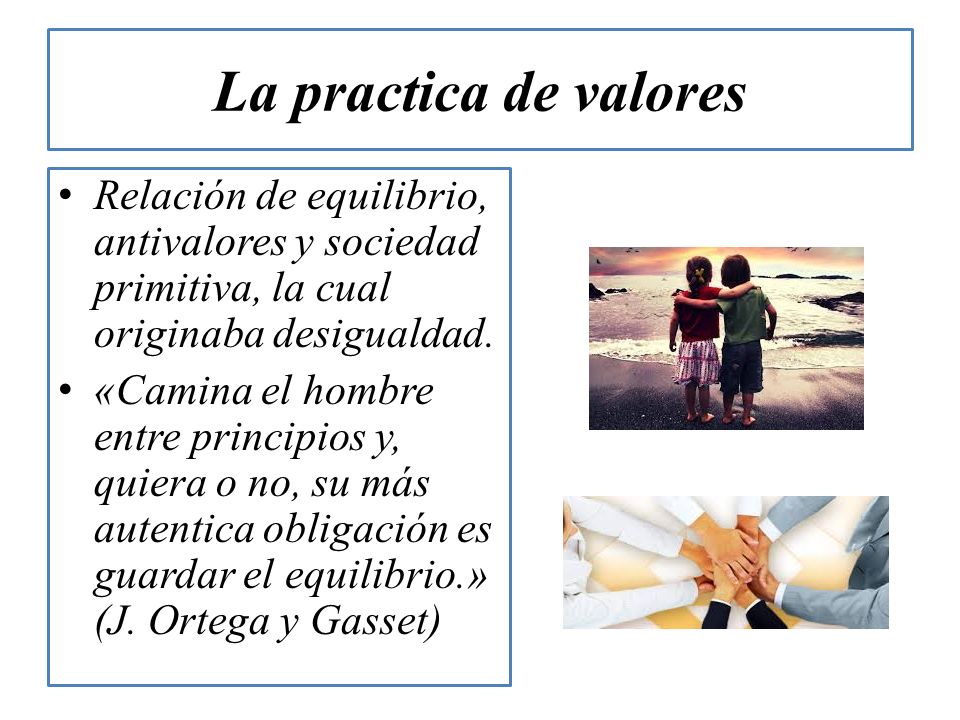 La practica de valores

• Relación de equilibrio, antivalores y sociedad primitiva, la cual originaba desigualdad.

• «Camina el hombre entre principios y, quiera o no, su más autentica obligación es guardar el equilibrio.» (J. Ortega y Gasset)